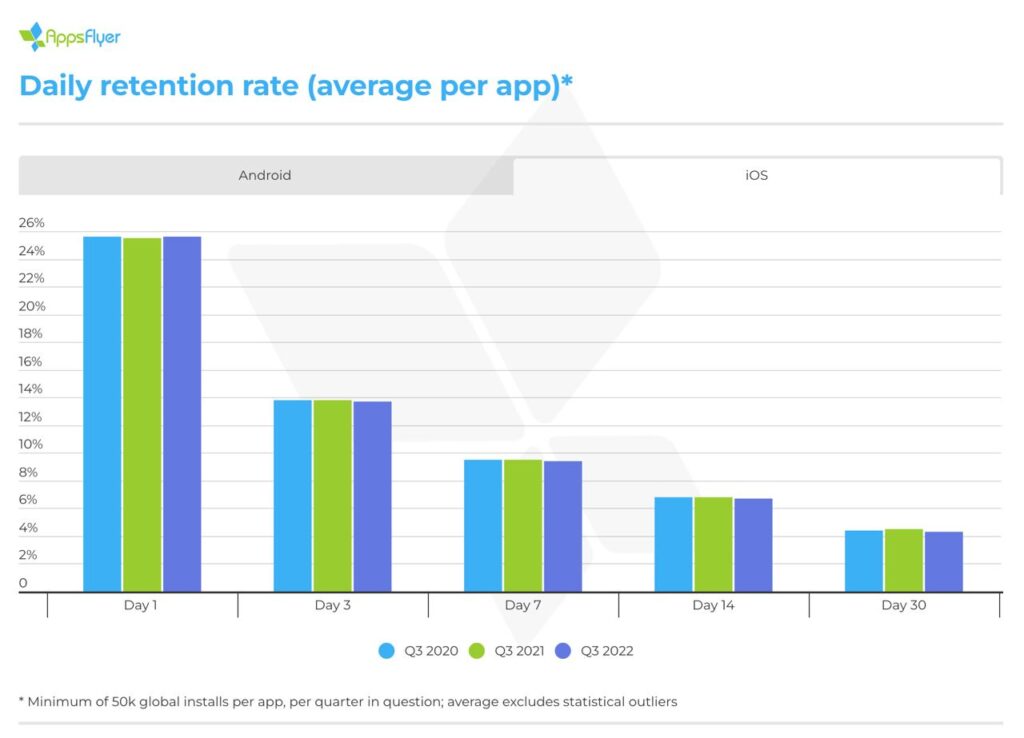 AppsFlyer

Daily retention rate (average per app)*

Android

iOS

26%
24%
22%
20%
18%
16%
14%
12%
10%
8%
6%
4%
2%
0

Day 1
Day 3
Day 7
Day 14
Day 30

Q3 2020
Q3 2021
Q3 2022

* Minimum of 50k global installs per app, per quarter in question; average excludes statistical outliers